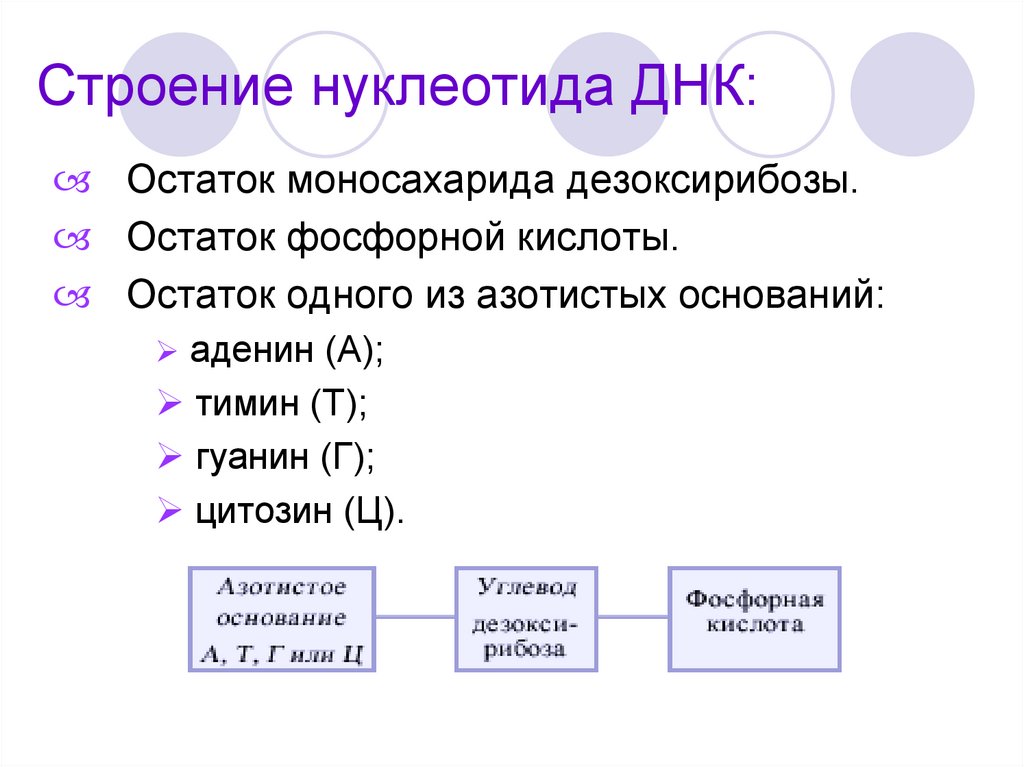 Строение нуклеотида ДНК:

Остаток моносахарида дезоксирибозы.

Остаток фосфорной кислоты.

Остаток одного из азотистых оснований:

аденин (А);

тимин (Т);

гуанин (Г);

цитозин (Ц).

Азотистое основание А, Т, Г или Ц

Углевод дезоксирибоза

Фосфорная кислота